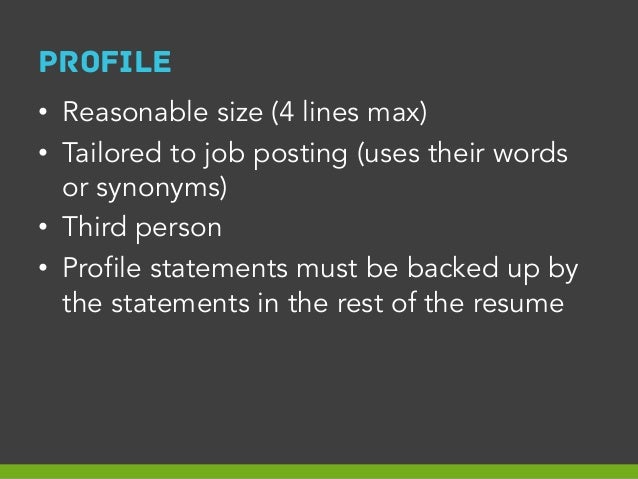 PROFILE

• Reasonable size (4 lines max)
• Tailored to job posting (uses their words or synonyms)
• Third person
• Profile statements must be backed up by the statements in the rest of the resume